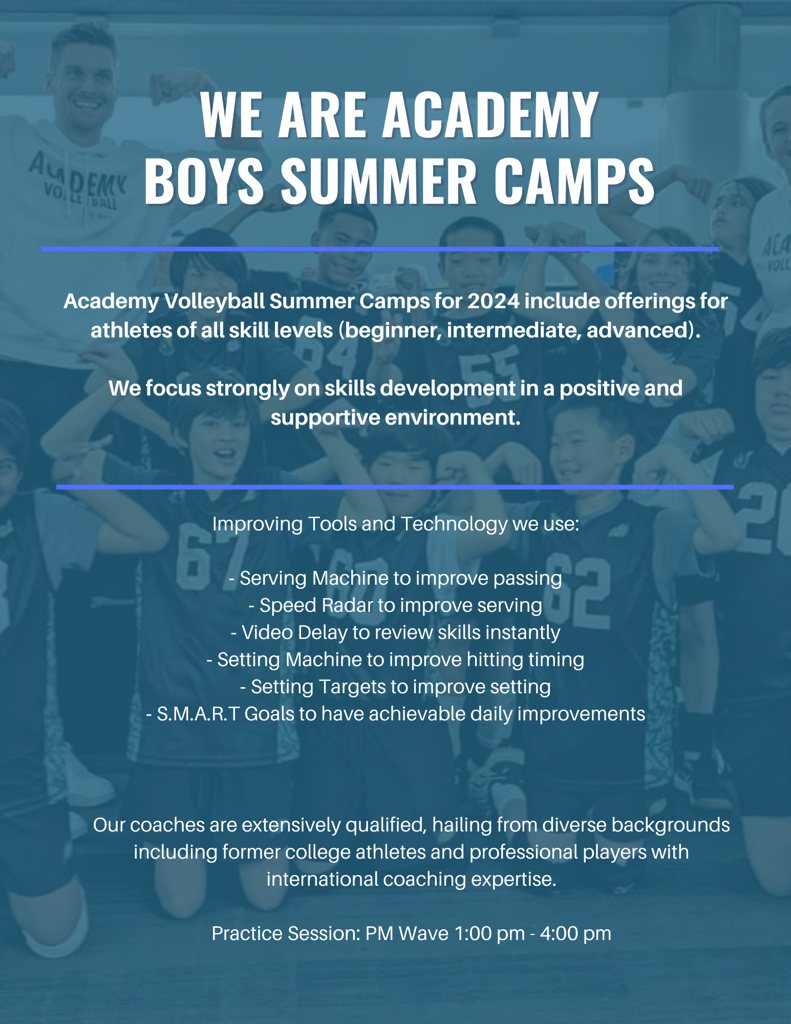 WE ARE ACADEMY
BOYS SUMMER CAMPS

Academy Volleyball Summer Camps for 2024 include offerings for athletes of all skill levels (beginner, intermediate, advanced).

We focus strongly on skills development in a positive and supportive environment.

Improving Tools and Technology we use:

- Serving Machine to improve passing
- Speed Radar to improve serving
- Video Delay to review skills instantly
- Setting Machine to improve hitting timing
- Setting Targets to improve setting
- S.M.A.R.T Goals to have achievable daily improvements

Our coaches are extensively qualified, hailing from diverse backgrounds including former college athletes and professional players with international coaching expertise.

Practice Session: PM Wave 1:00 pm - 4:00 pm